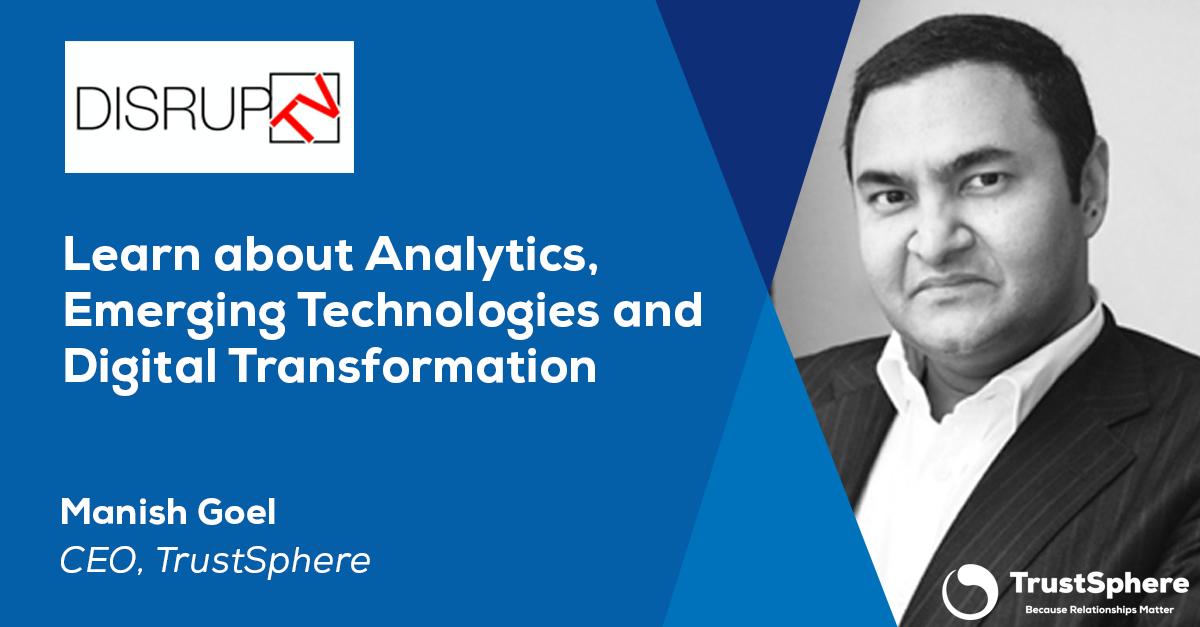 DISRUPTV

Learn about Analytics, Emerging Technologies and Digital Transformation

Manish Goel
CEO, TrustSphere

TrustSphere
Because Relationships Matter